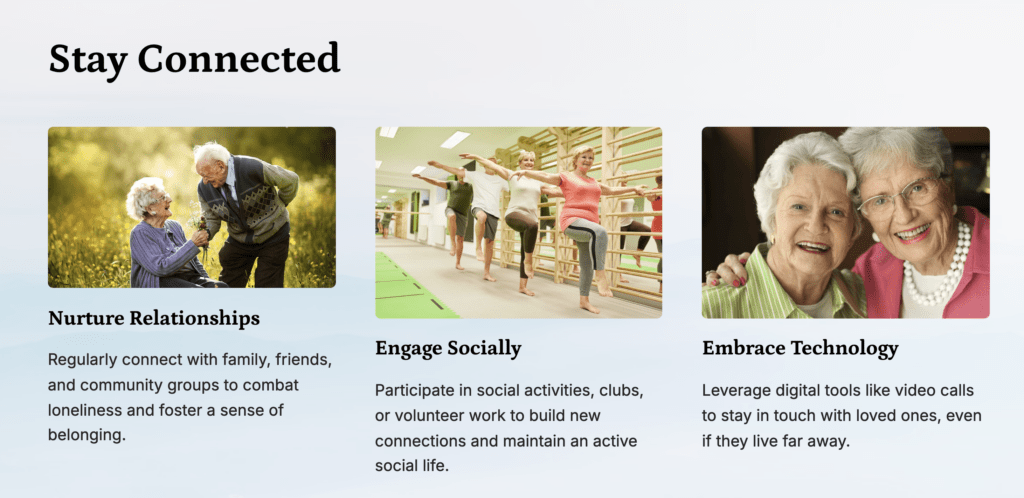 Stay Connected

Nurture Relationships

Regularly connect with family, friends, and community groups to combat loneliness and foster a sense of belonging.

Engage Socially

Participate in social activities, clubs, or volunteer work to build new connections and maintain an active social life.

Embrace Technology

Leverage digital tools like video calls to stay in touch with loved ones, even if they live far away.